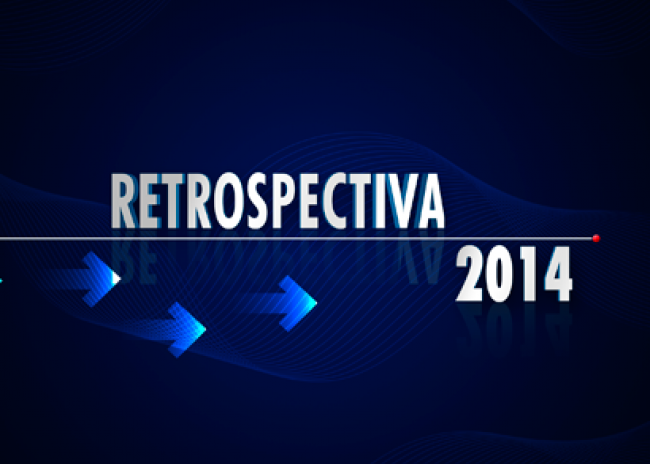 RETROSPECTIVA
2014